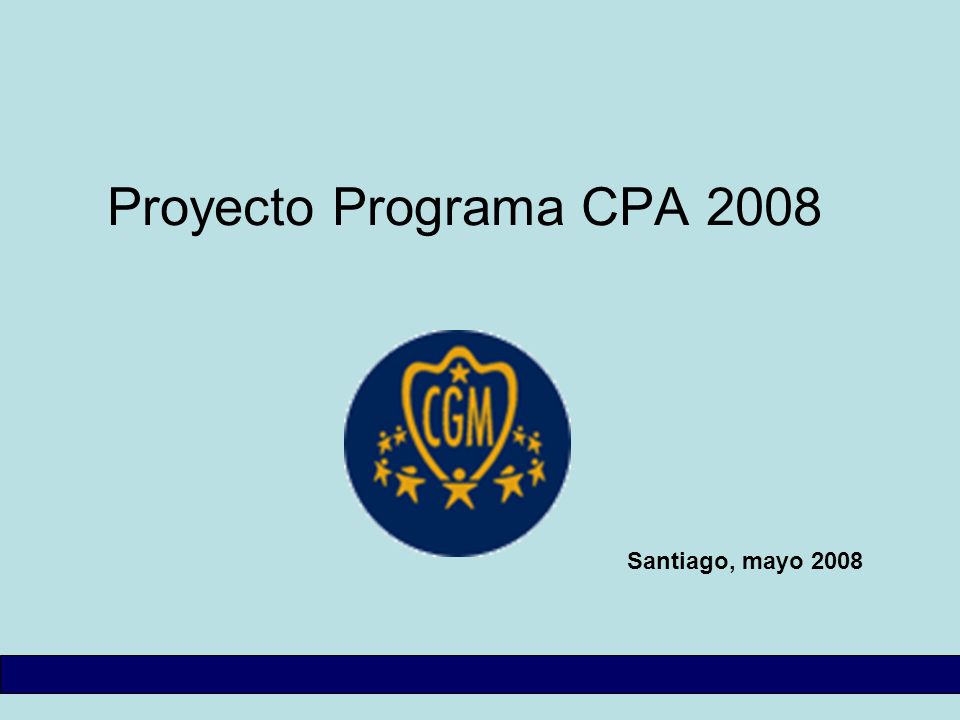 Proyecto Programa CPA 2008

CGM

Santiago, mayo 2008